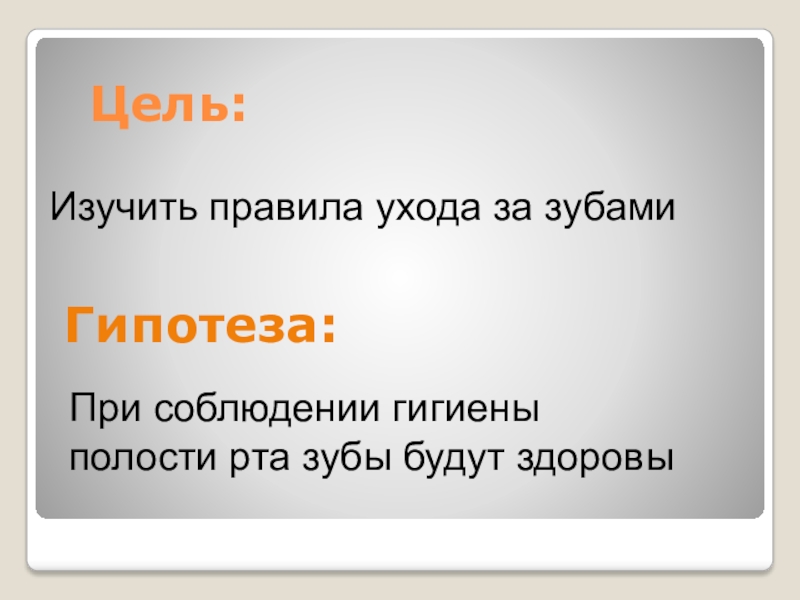 Цель:

Изучить правила ухода за зубами

Гипотеза:

При соблюдении гигиены полости рта зубы будут здоровы